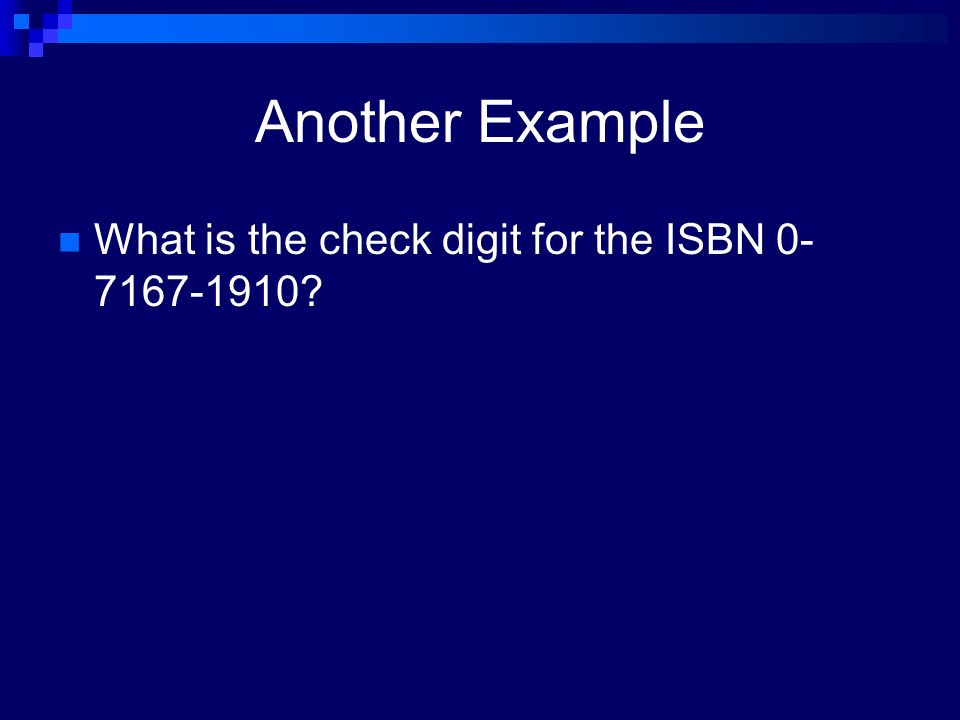 Another Example

What is the check digit for the ISBN 0-7167-1910?